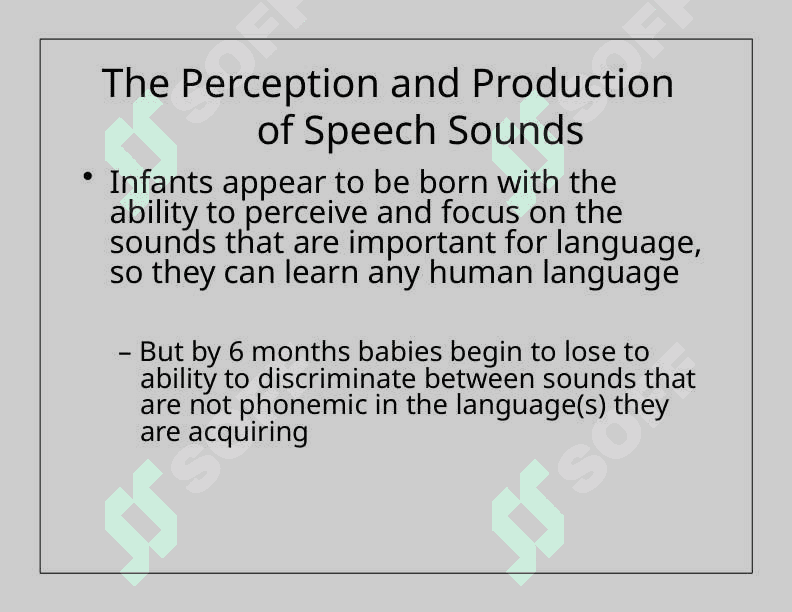 The Perception and Production of Speech Sounds

• Infants appear to be born with the ability to perceive and focus on the sounds that are important for language, so they can learn any human language

– But by 6 months babies begin to lose to ability to discriminate between sounds that are not phonemic in the language(s) they are acquiring